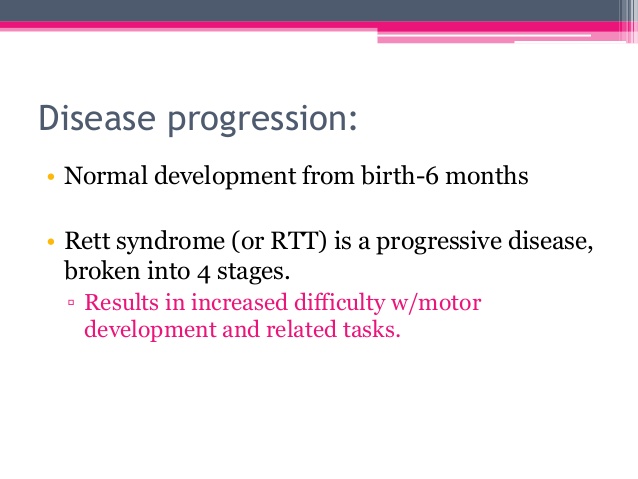 Disease progression:

• Normal development from birth-6 months

• Rett syndrome (or RTT) is a progressive disease, broken into 4 stages.
  ▫ Results in increased difficulty w/motor development and related tasks.